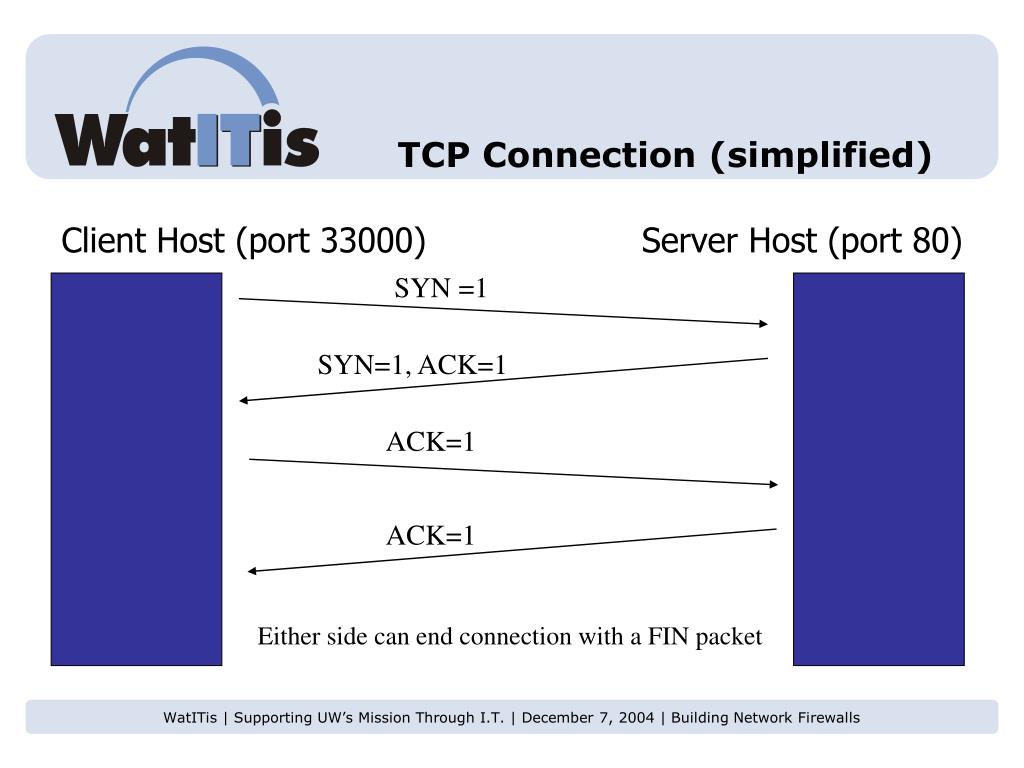 WatITis

TCP Connection (simplified)

Client Host (port 33000)

Server Host (port 80)

SYN =1

SYN=1, ACK=1

ACK=1

ACK=1

Either side can end connection with a FIN packet

WatITis | Supporting UW's Mission Through I.T. | December 7, 2004 | Building Network Firewalls